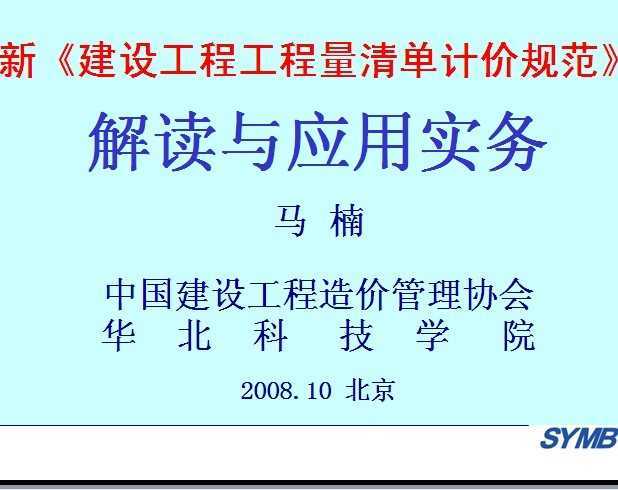 新《建设工程工程量清单计价规范》

解读与应用实务

马 楠

中国建设工程造价管理协会
华 北 科 技 学 院

2008.10 北京

SYMB